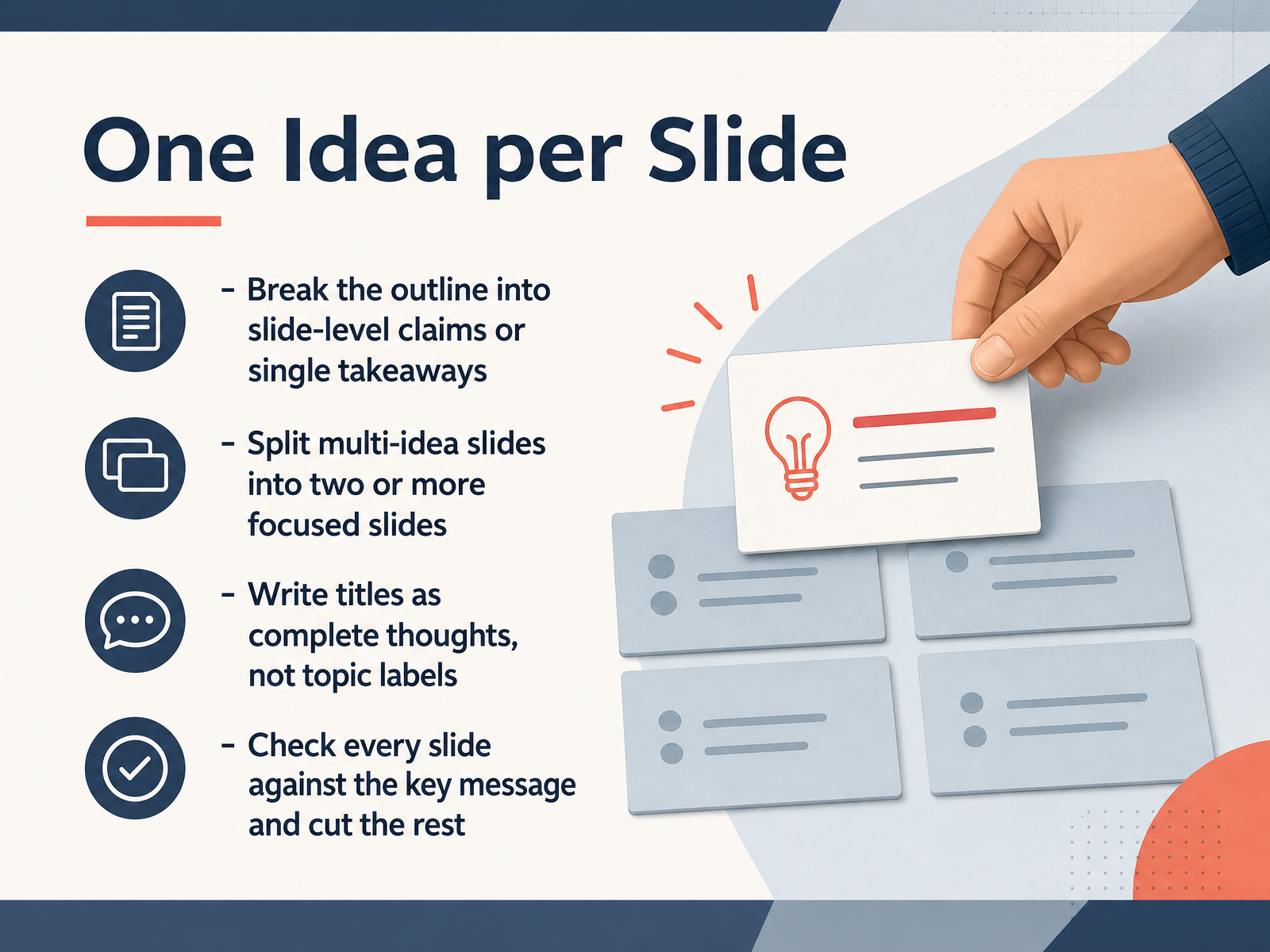 One Idea per Slide

- Break the outline into slide-level claims or single takeaways

- Split multi-idea slides into two or more focused slides

- Write titles as complete thoughts, not topic labels

- Check every slide against the key message and cut the rest